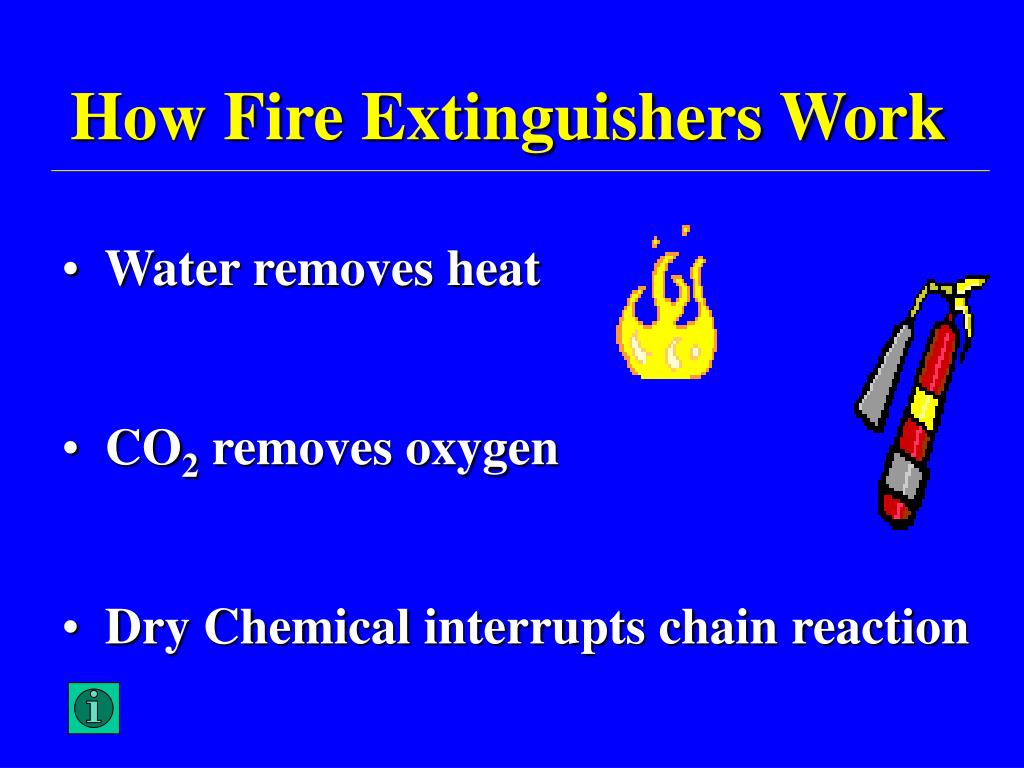 How Fire Extinguishers Work

• Water removes heat

• $CO_2$ removes oxygen

• Dry Chemical interrupts chain reaction

i